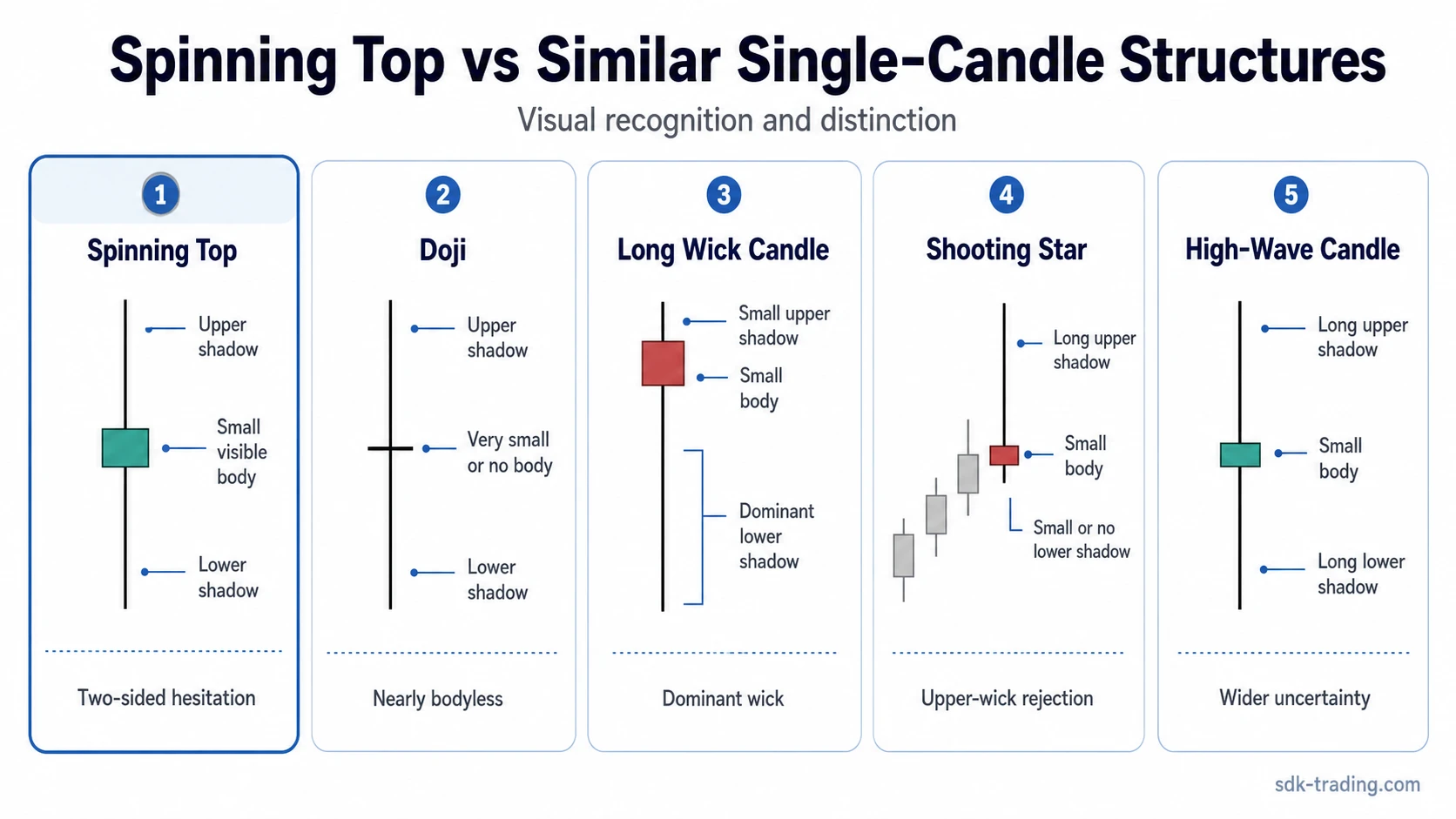 Spinning Top vs Similar Single-Candle Structures

Visual recognition and distinction

1

Spinning Top

Upper shadow

Small visible body

Lower shadow

Two-sided hesitation

2

Doji

Upper shadow

Very small or no body

Lower shadow

Nearly bodyless

3

Long Wick Candle

Small upper shadow

Small body

Dominant lower shadow

Dominant wick

4

Shooting Star

Long upper shadow

Small body

Small or no lower shadow

Upper-wick rejection

5

High-Wave Candle

Long upper shadow

Small body

Long lower shadow

Wider uncertainty

sdk-trading.com